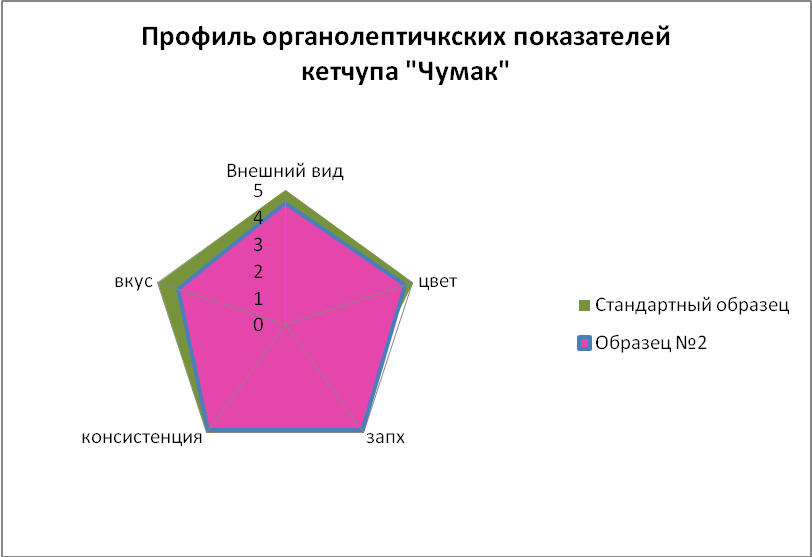 Профиль органолептичкских показателей кетчупа "Чумак"

Внешний вид
5
4
3
2
1
0
цвет
запх
консистенция
вкус

Стандартный образец
Образец №2